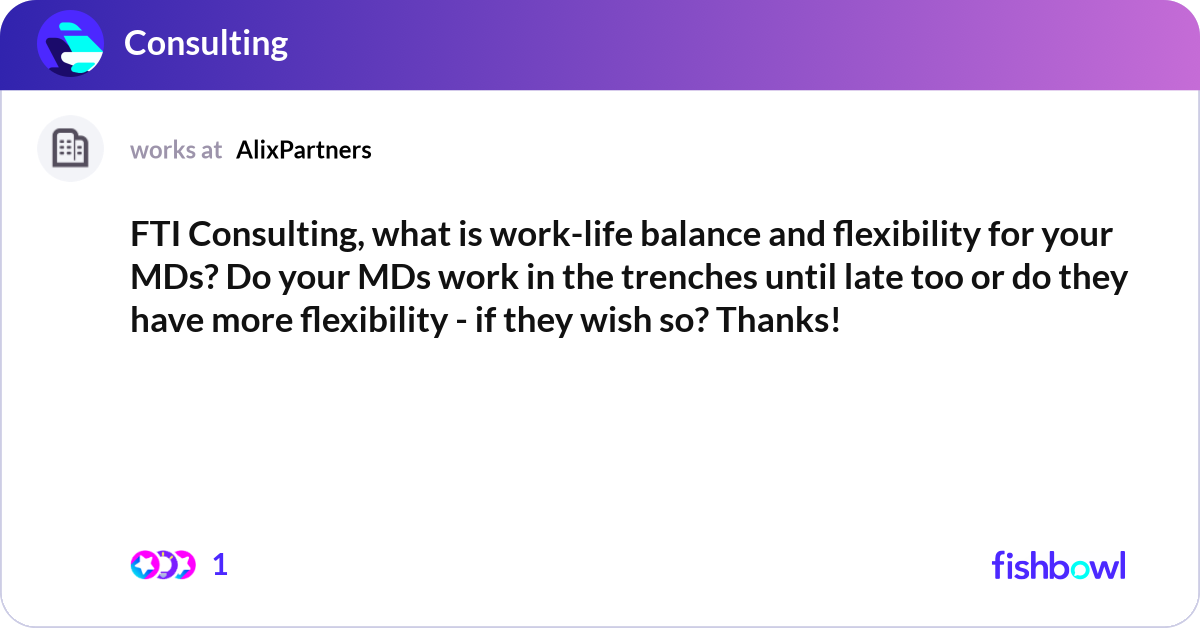 Consulting

works at AlixPartners

FTI Consulting, what is work-life balance and flexibility for your MDs? Do your MDs work in the trenches until late too or do they have more flexibility - if they wish so? Thanks!

1

fishbowl